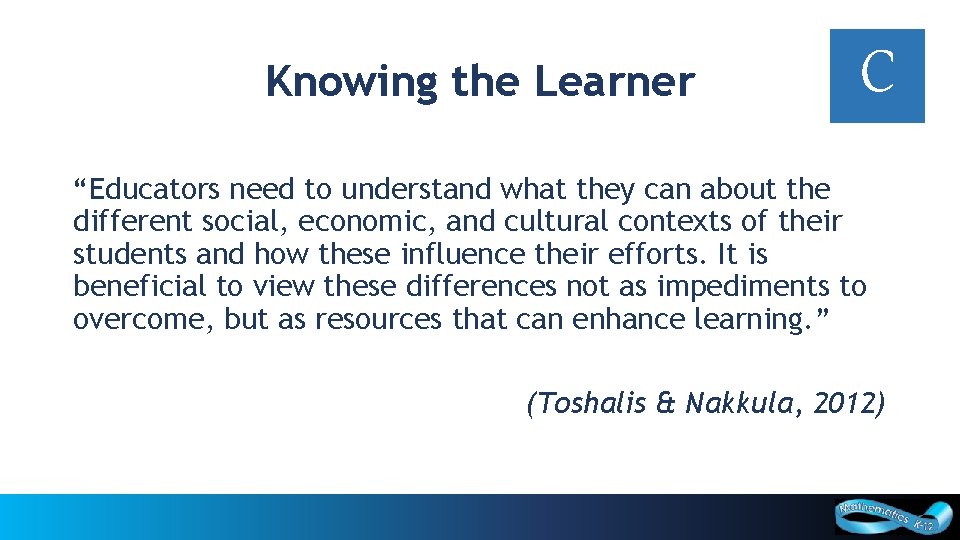 Knowing the Learner

C

“Educators need to understand what they can about the different social, economic, and cultural contexts of their students and how these influence their efforts. It is beneficial to view these differences not as impediments to overcome, but as resources that can enhance learning.”

(Toshalis & Nakkula, 2012)

Mathematics K-12